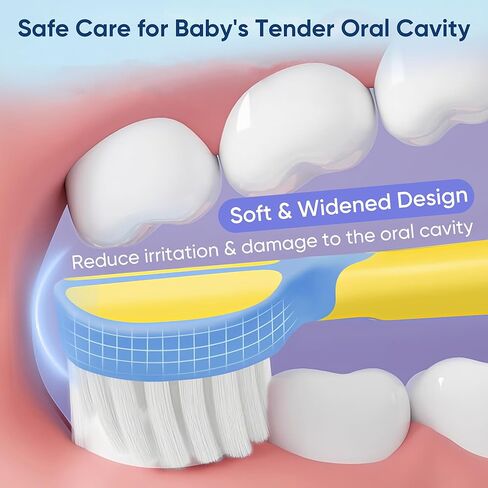 Safe Care for Baby's Tender Oral Cavity

Soft & Widened Design

Reduce irritation & damage to the oral cavity